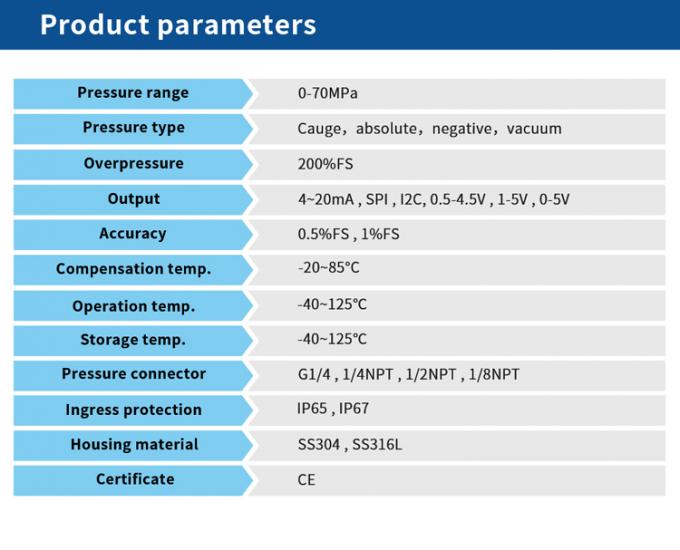 Product parameters

| Pressure range | 0-70MPa |
|---|---|
| Pressure type | Cauge，absolute，negative，vacuum |
| Overpressure | 200%FS |
| Output | 4~20mA , SPI , I2C, 0.5-4.5V , 1-5V , 0-5V |
| Accuracy | 0.5%FS , 1%FS |
| Compensation temp. | -20~85°C |
| Operation temp. | -40~125°C |
| Storage temp. | -40~125°C |
| Pressure connector | G1/4 , 1/4NPT , 1/2NPT , 1/8NPT |
| Ingress protection | IP65 , IP67 |
| Housing material | SS304 , SS316L |
| Certificate | CE |